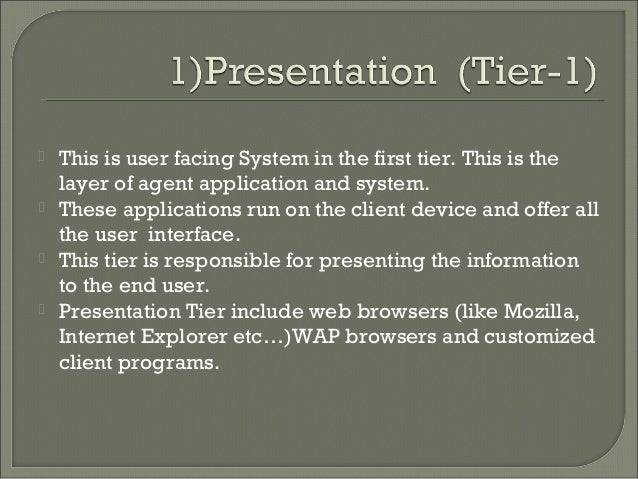 1)Presentation (Tier-1)

This is user facing System in the first tier. This is the layer of agent application and system.
These applications run on the client device and offer all the user interface.
This tier is responsible for presenting the information to the end user.
Presentation Tier include web browsers (like Mozilla, Internet Explorer etc…)WAP browsers and customized client programs.